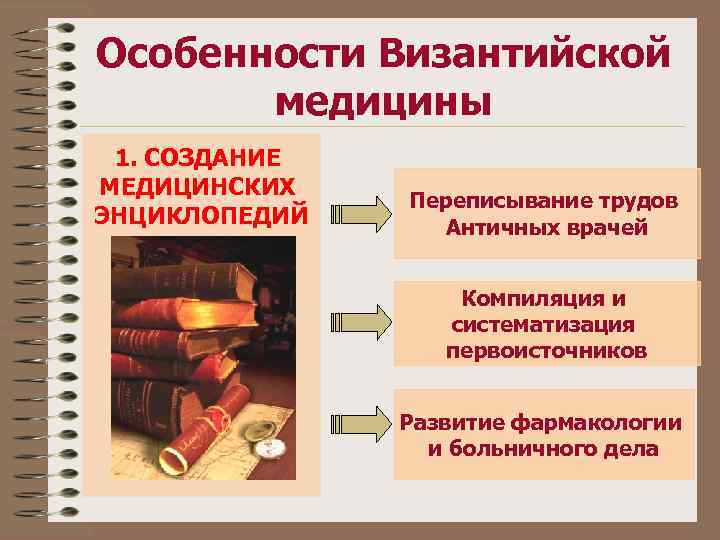 Особенности Византийской медицины

1. СОЗДАНИЕ МЕДИЦИНСКИХ ЭНЦИКЛОПЕДИЙ

Переписывание трудов Античных врачей

Компиляция и систематизация первоисточников

Развитие фармакологии и больничного дела